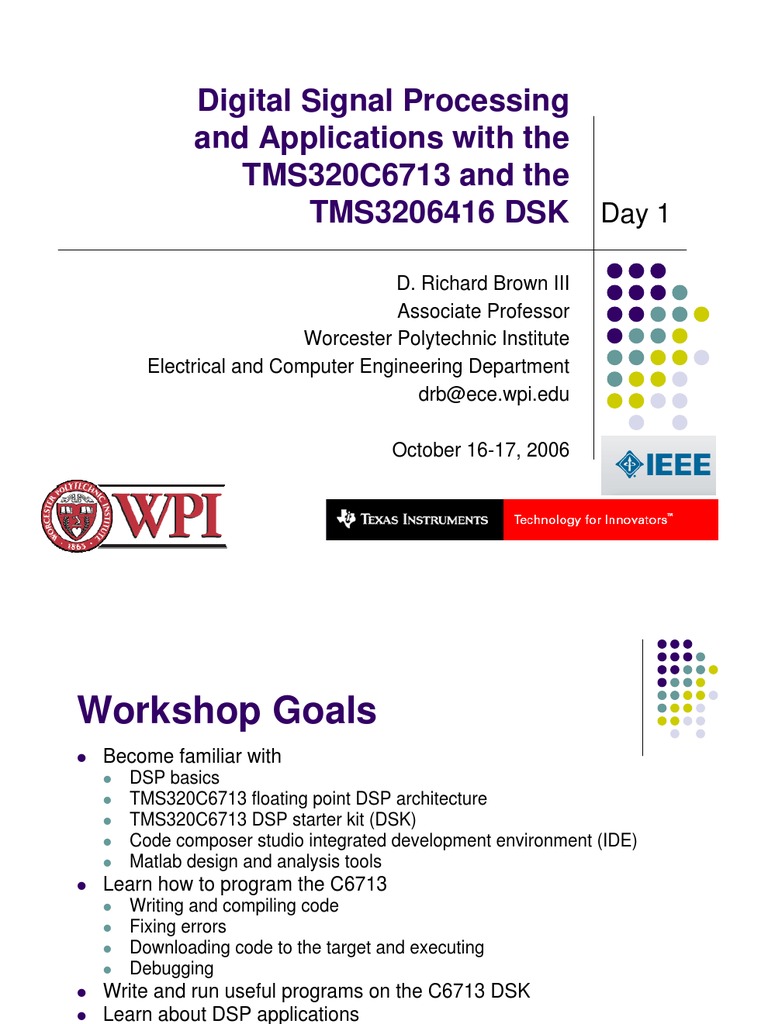 Digital Signal Processing and Applications with the TMS320C6713 and the TMS3206416 DSK

Day 1

D. Richard Brown III
Associate Professor
Worcester Polytechnic Institute
Electrical and Computer Engineering Department
drb@ece.wpi.edu

October 16-17, 2006

IEEE

WORCESTER POLYTECHNIC INSTITUTE 1865

WPI

TEXAS INSTRUMENTS Technology for Innovators™

Workshop Goals

- Become familiar with
  - DSP basics
  - TMS320C6713 floating point DSP architecture
  - TMS320C6713 DSP starter kit (DSK)
  - Code composer studio integrated development environment (IDE)
  - Matlab design and analysis tools
- Learn how to program the C6713
  - Writing and compiling code
  - Fixing errors
  - Downloading code to the target and executing
  - Debugging
- Write and run useful programs on the C6713 DSK
- Learn about DSP applications